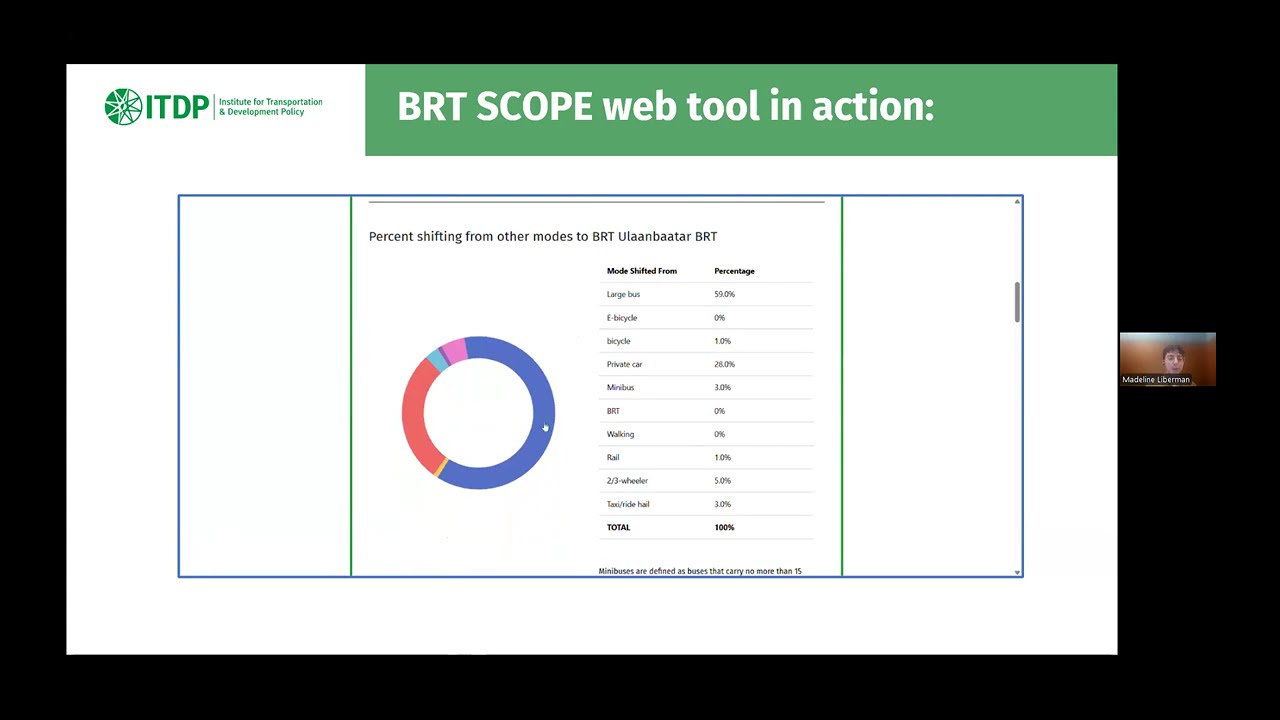 ITDP Institute for Transportation & Development Policy

BRT SCOPE web tool in action:

Percent shifting from other modes to BRT Ulaanbaatar BRT

| Mode Shifted From | Percentage |
|---|---|
| Large bus | 59.0% |
| E-bicycle | 0% |
| bicycle | 1.0% |
| Private car | 28.0% |
| Minibus | 3.0% |
| BRT | 0% |
| Walking | 0% |
| Rail | 1.0% |
| 2/3-wheeler | 5.0% |
| Taxi/ride hail | 3.0% |
| TOTAL | 100% |

Minibuses are defined as buses that carry no more than 15

Madeline Liberman